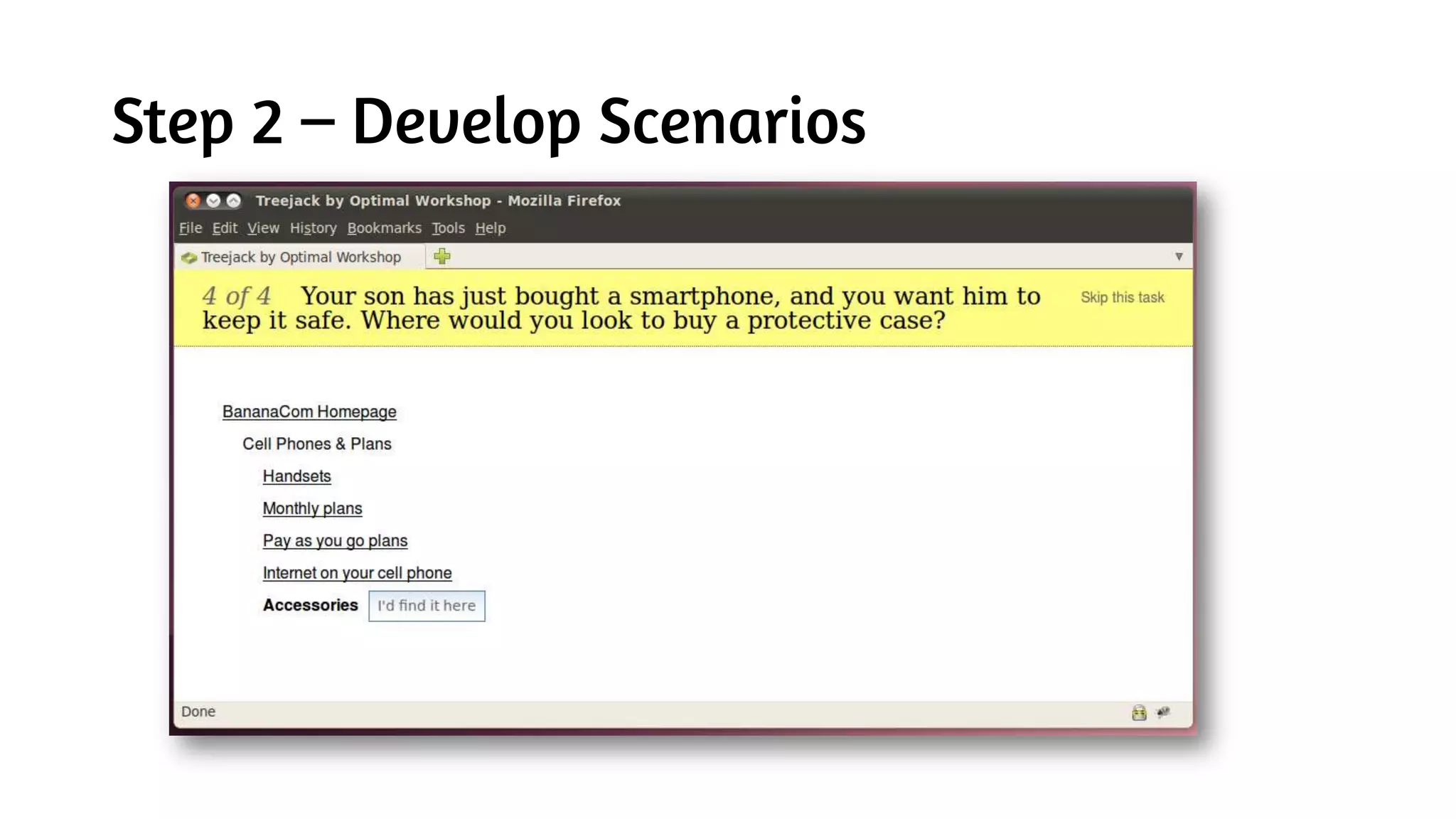 Step 2 – Develop Scenarios

Treejack by Optimal Workshop - Mozilla Firefox

File Edit View History Bookmarks Tools Help

Treejack by Optimal Workshop

4 of 4 Your son has just bought a smartphone, and you want him to keep it safe. Where would you look to buy a protective case?

Skip this task

BananaCom Homepage

Cell Phones & Plans

Handsets

Monthly plans

Pay as you go plans

Internet on your cell phone

Accessories I'd find it here

Done